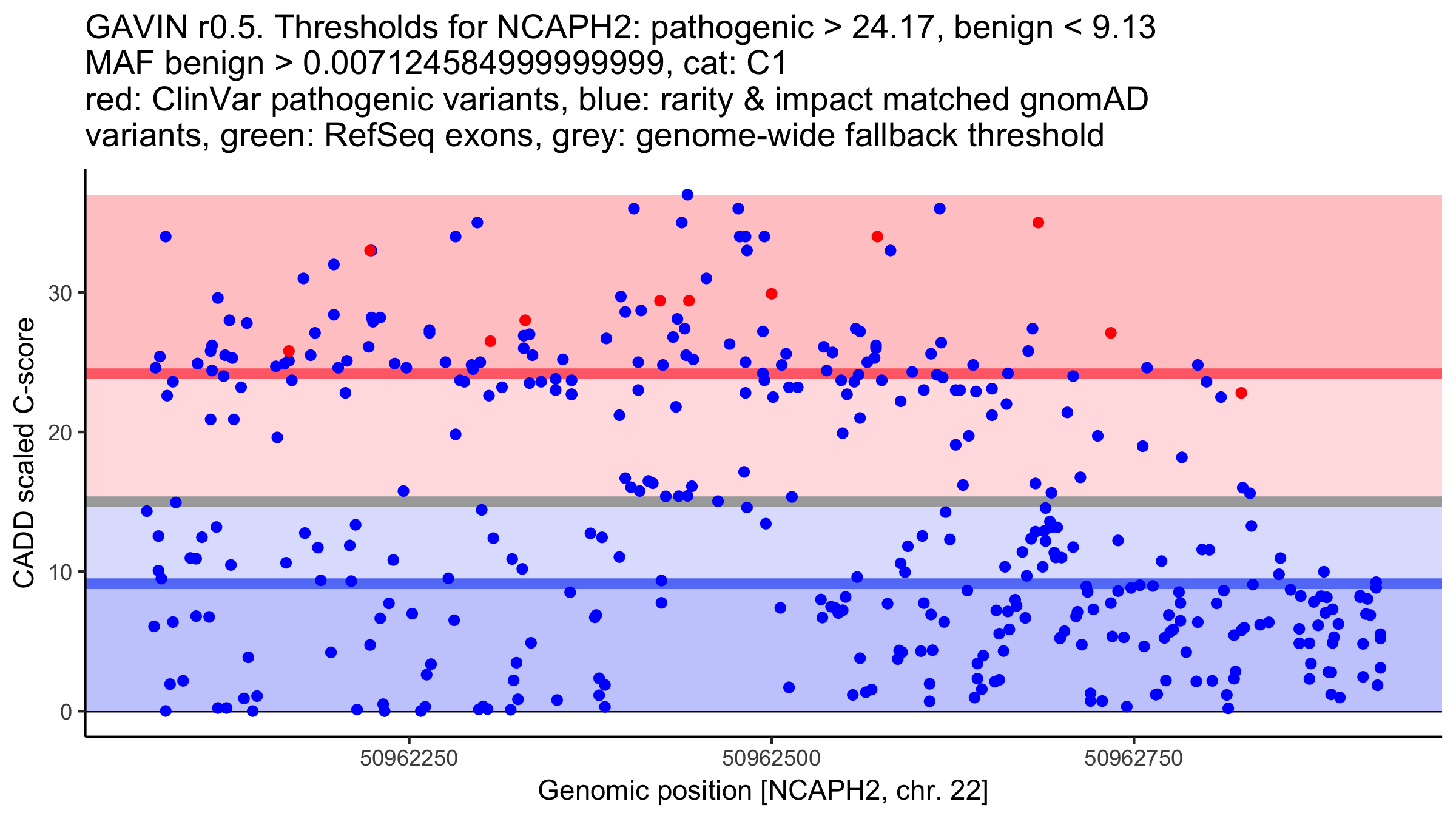 GAVIN r0.5. Thresholds for NCAPH2: pathogenic > 24.17, benign < 9.13
MAF benign > 0.00712458499999999, cat: C1
red: ClinVar pathogenic variants, blue: rarity & impact matched gnomAD variants, green: RefSeq exons, grey: genome-wide fallback threshold

CADD scaled C-score

30
20
10
0

50962250
50962500
50962750

Genomic position [NCAPH2, chr. 22]